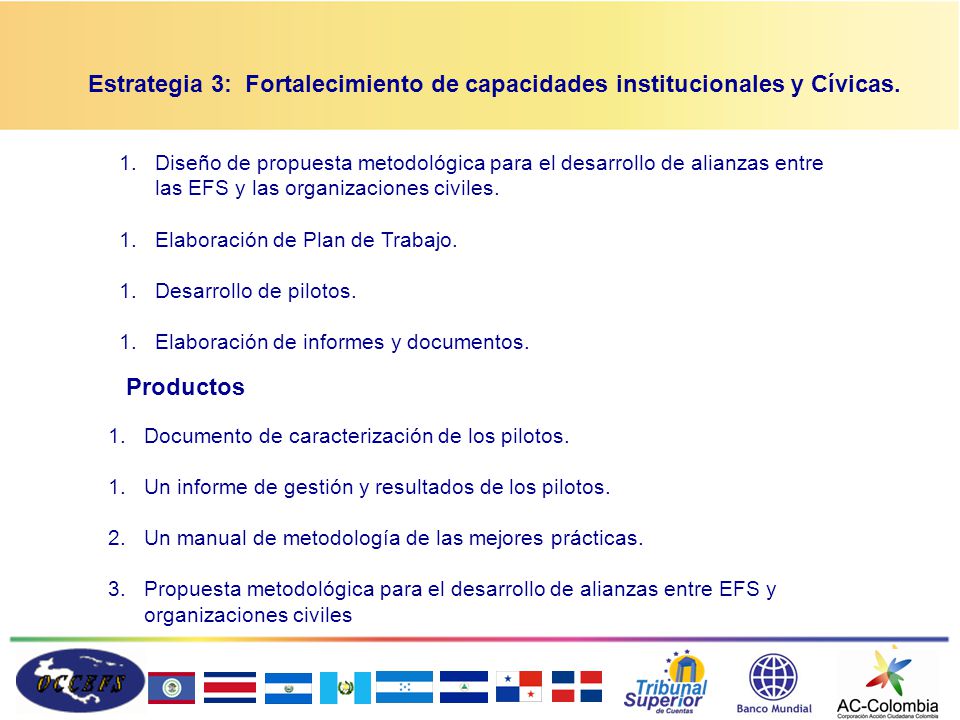 Estrategia 3: Fortalecimiento de capacidades institucionales y Cívicas.

1. Diseño de propuesta metodológica para el desarrollo de alianzas entre las EFS y las organizaciones civiles.

1. Elaboración de Plan de Trabajo.

1. Desarrollo de pilotos.

1. Elaboración de informes y documentos.

Productos

1. Documento de caracterización de los pilotos.

1. Un informe de gestión y resultados de los pilotos.

2. Un manual de metodología de las mejores prácticas.

3. Propuesta metodológica para el desarrollo de alianzas entre EFS y organizaciones civiles

OCCEFS

Tribunal Superior de Cuentas

Banco Mundial

AC-Colombia
Corporación Acción Ciudadana Colombia